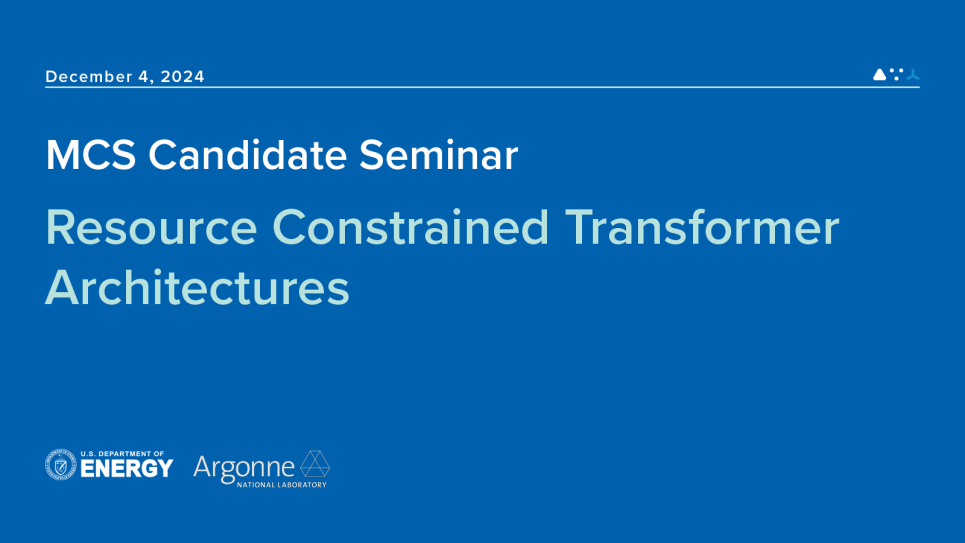 December 4, 2024

MCS Candidate Seminar

Resource Constrained Transformer Architectures

U.S. DEPARTMENT OF ENERGY

Argonne NATIONAL LABORATORY